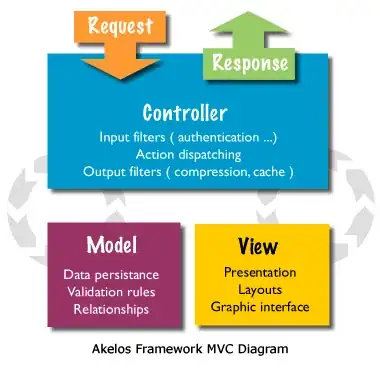 Request

Response

Controller
Input filters ( authentication ...)
Action dispatching
Output filters ( compression, cache )

Model
Data persistance
Validation rules
Relationships

View
Presentation
Layouts
Graphic interface

Akelos Framework MVC Diagram